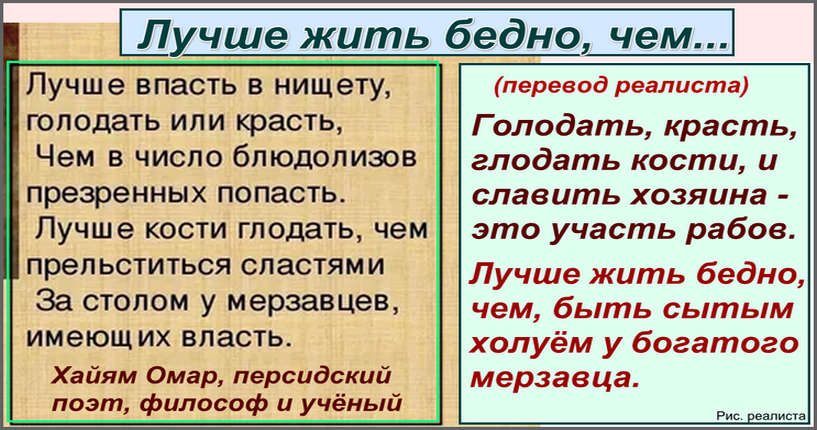 Лучше жить бедно, чем...

Лучше впасть в нищету,
голодать или красть,
Чем в число блюдолизов
презренных попасть.
Лучше кости глодать, чем
прельститься сластями
За столом у мерзавцев,
имеющих власть.

Хайям Омар, персидский поэт, философ и учёный

(перевод реалиста)

Голодать, красть, глодать кости, и славить хозяина - это участь рабов.

Лучше жить бедно, чем, быть сытым холуём у богатого мерзавца.

Рис. реалиста